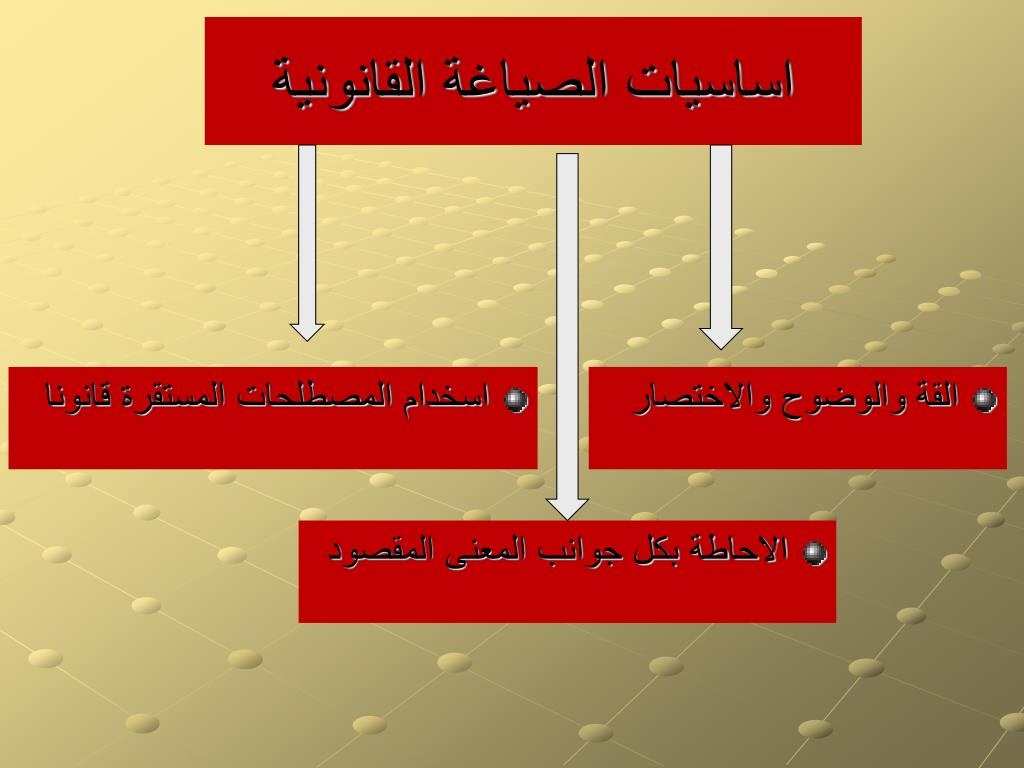 اساسيات الصياغة القانونية

القة والوضوح والاختصار

اسخدام المصطلحات المستقرة قانونا

الاحاطة بكل جوانب المعنى المقصود